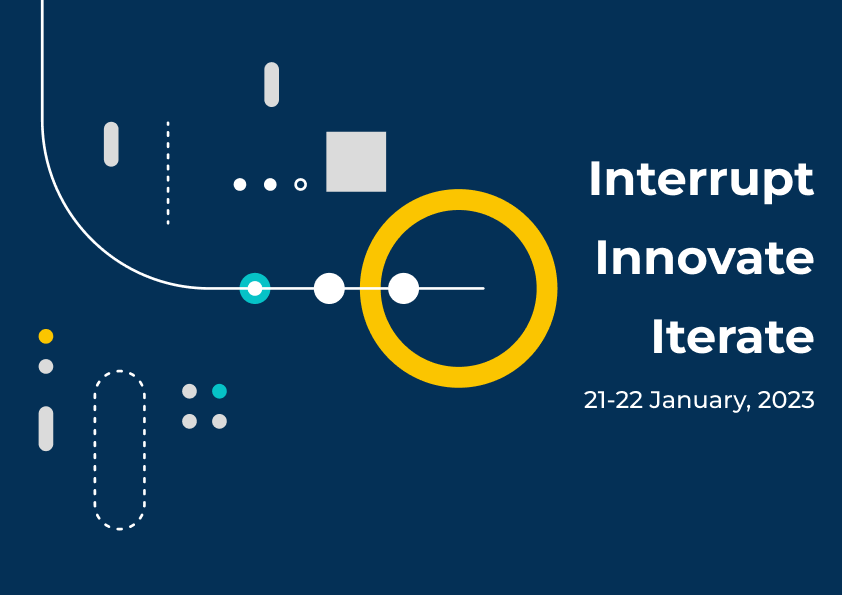 Interrupt
Innovate
Iterate

21-22 January, 2023